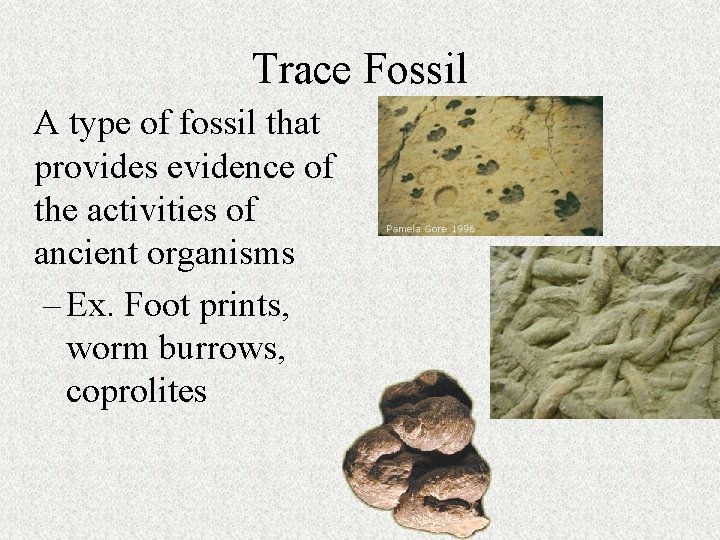 Trace Fossil

A type of fossil that provides evidence of the activities of ancient organisms

– Ex. Foot prints, worm burrows, coprolites

Pamela Gore 1996